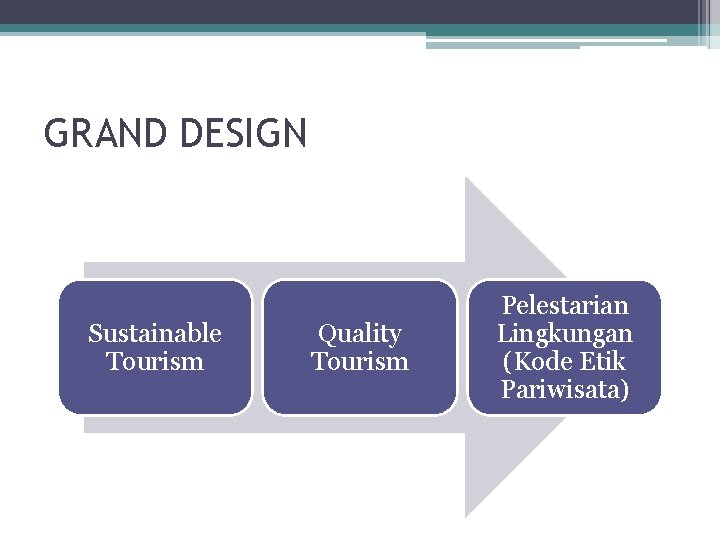 GRAND DESIGN

Sustainable Tourism

Quality Tourism

Pelestarian Lingkungan (Kode Etik Pariwisata)